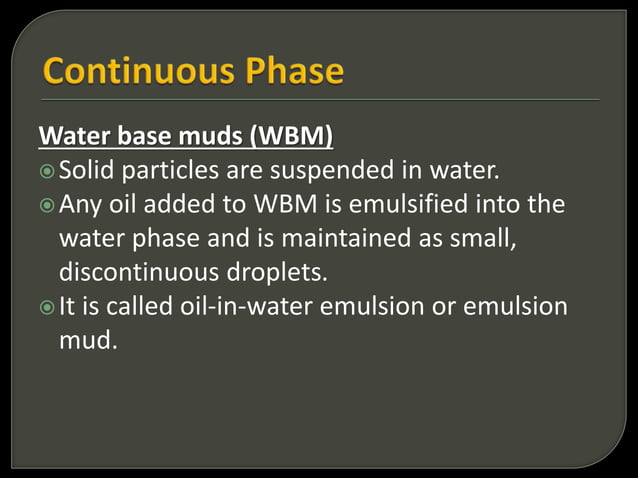 Continuous Phase

Water base muds (WBM)
Solid particles are suspended in water.
Any oil added to WBM is emulsified into the water phase and is maintained as small, discontinuous droplets.
It is called oil-in-water emulsion or emulsion mud.